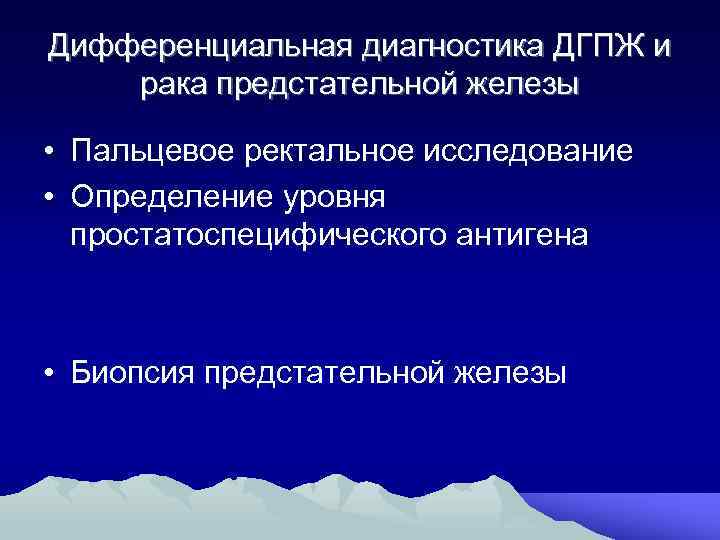 Дифференциальная диагностика ДГПЖ и рака предстательной железы

• Пальцевое ректальное исследование
• Определение уровня простатоспецифического антигена

• Биопсия предстательной железы